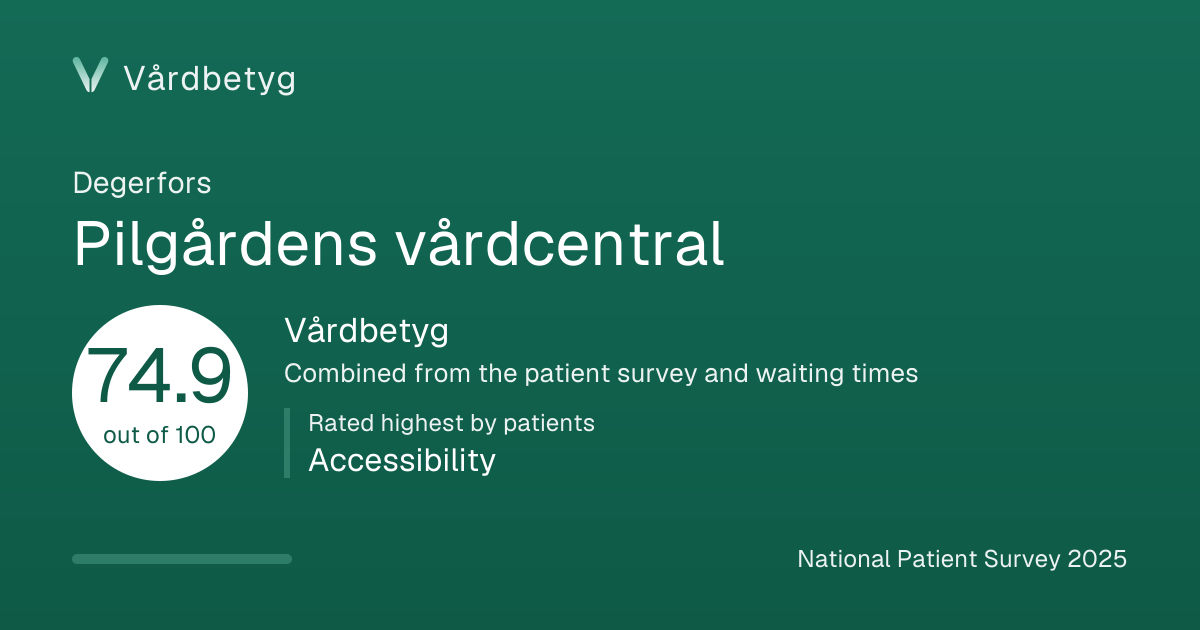 Vårdbetyg

Degerfors

Pilgårdens vårdcentral

74.9
out of 100

Vårdbetyg

Combined from the patient survey and waiting times

Rated highest by patients

Accessibility

National Patient Survey 2025